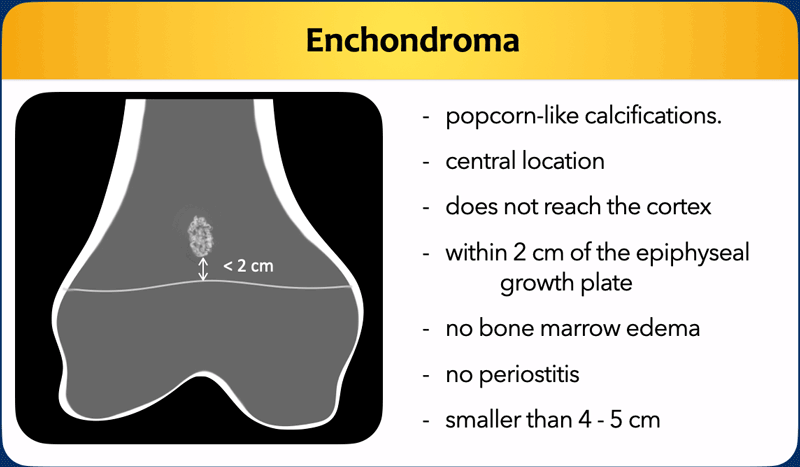 Enchondroma

< 2 cm

- popcorn-like calcifications.
- central location
- does not reach the cortex
- within 2 cm of the epiphyseal growth plate
- no bone marrow edema
- no periostitis
- smaller than 4 - 5 cm